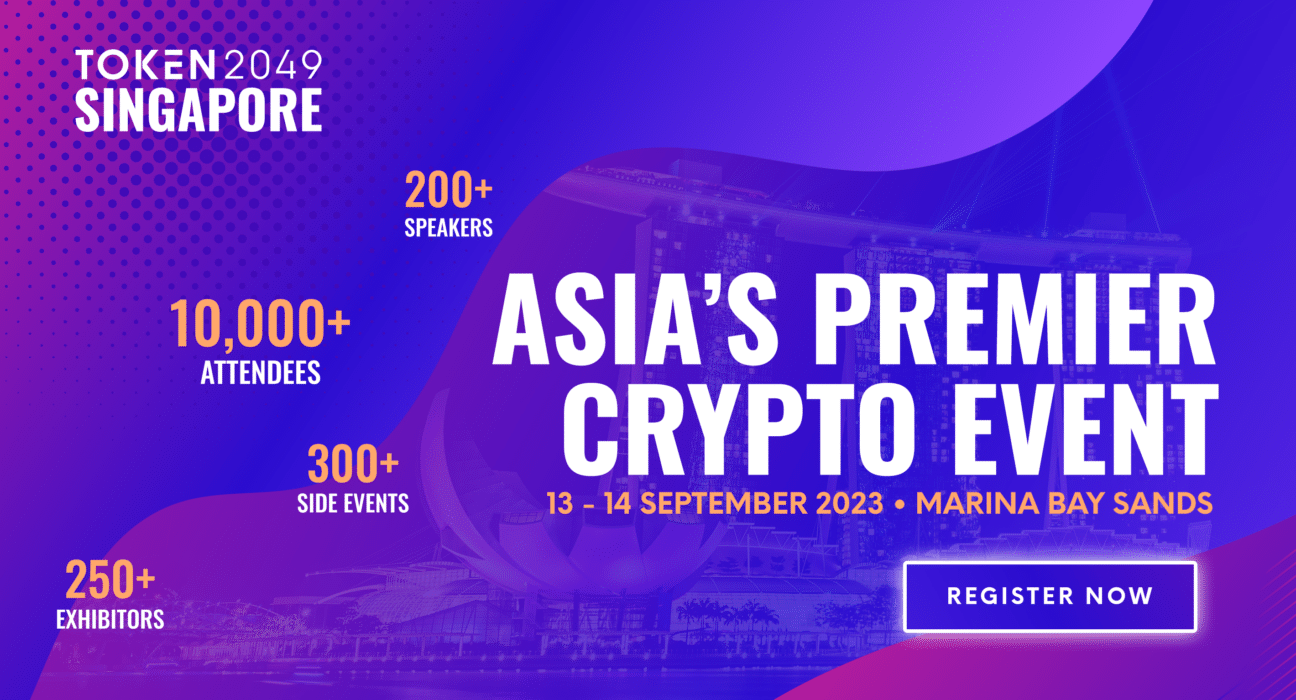 TOKEN2049
SINGAPORE

200+
SPEAKERS

10,000+
ATTENDEES

300+
SIDE EVENTS

250+
EXHIBITORS

ASIA'S PREMIER CRYPTO EVENT

13 - 14 SEPTEMBER 2023 • MARINA BAY SANDS

REGISTER NOW